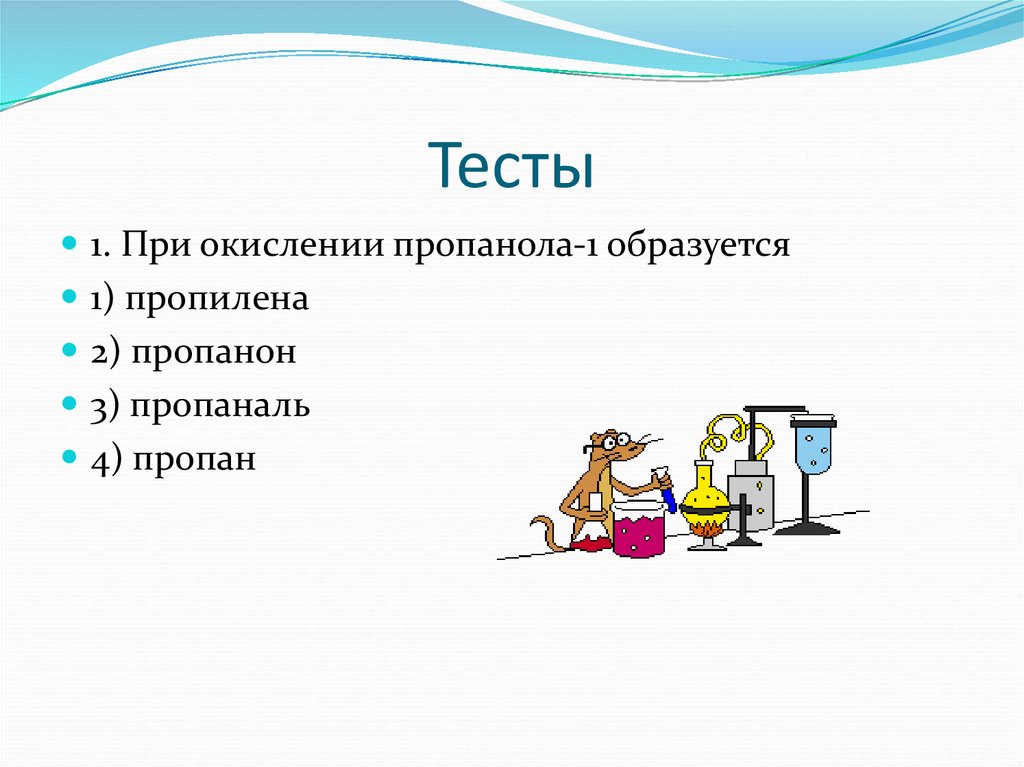 Тесты

1. При окислении пропанола-1 образуется

1) пропилена

2) пропанон

3) пропаналь

4) пропан